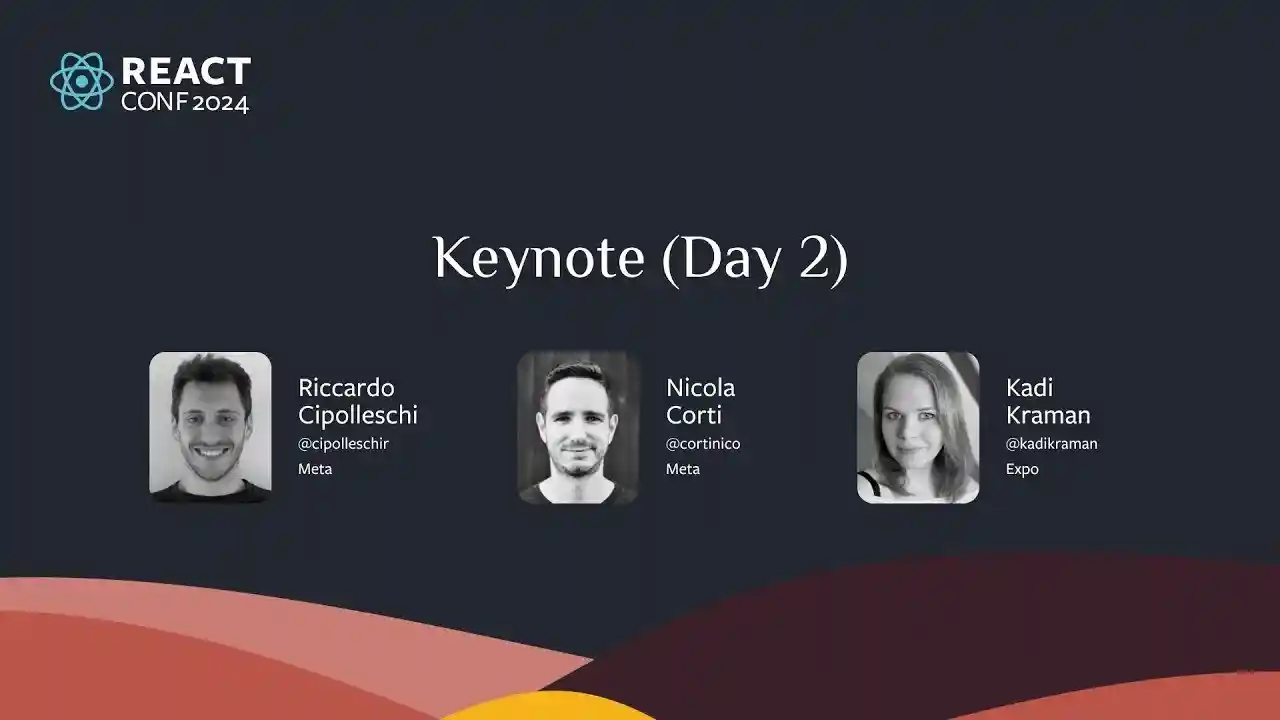 REACT CONF 2024

Keynote (Day 2)

Riccardo Cipolleschi
@cipolleschir
Meta

Nicola Corti
@cortinico
Meta

Kadi Kraman
@kadikraman
Expo